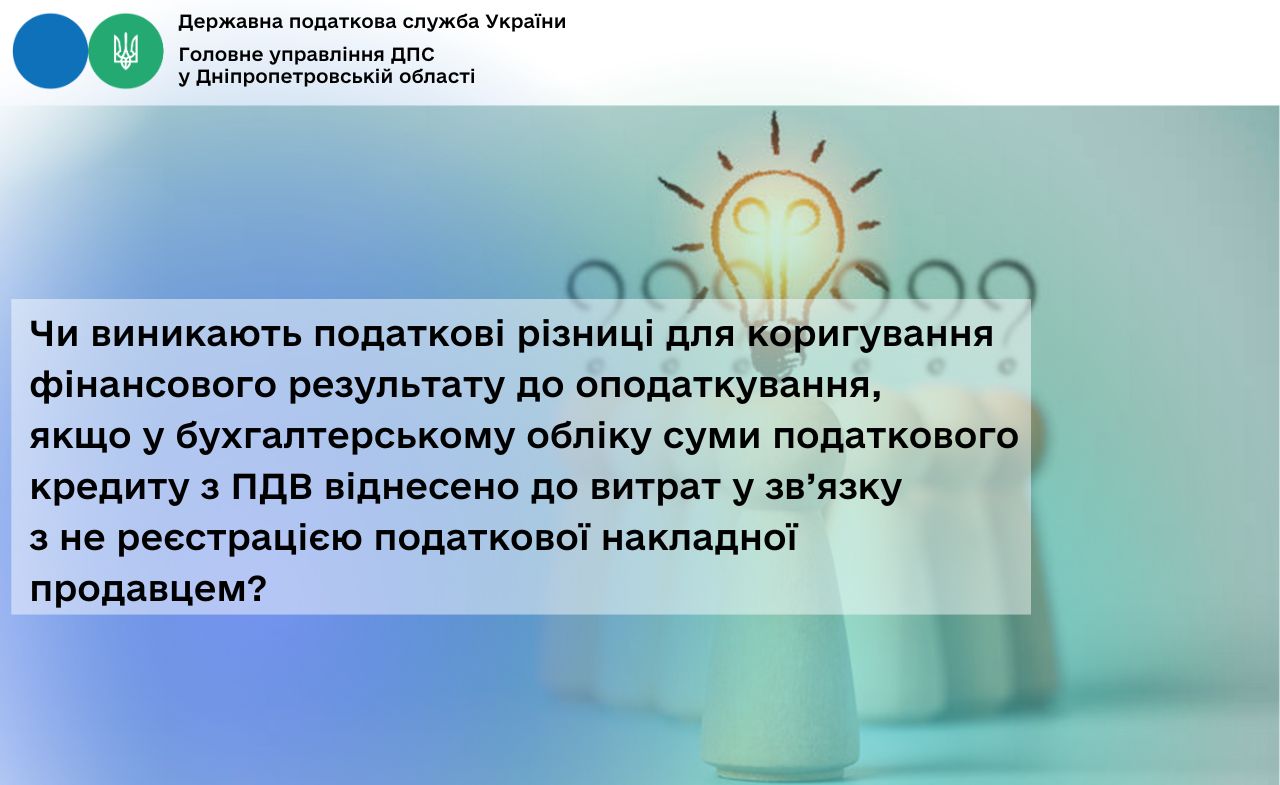 Державна податкова служба України

Головне управління ДПС
у Дніпропетровській області

Чи виникають податкові різниці для коригування фінансового результату до оподаткування, якщо у бухгалтерському обліку суми податкового кредиту з ПДВ віднесено до витрат у зв’язку з не реєстрацією податкової накладної продавцем?